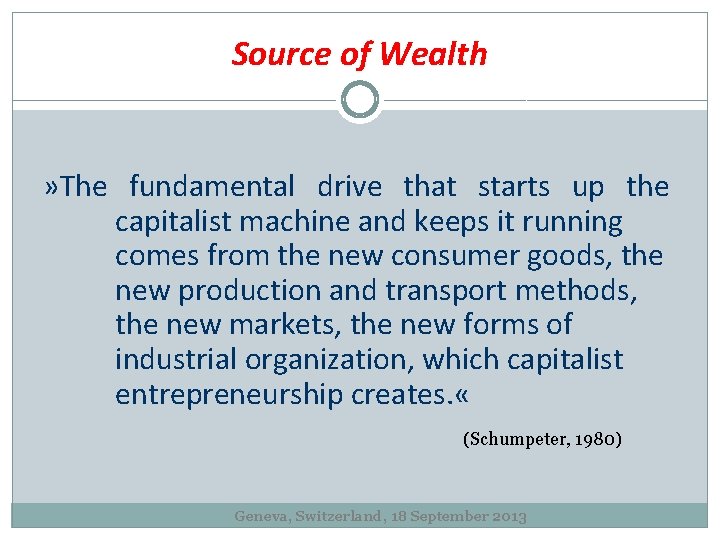 Source of Wealth

»The fundamental drive that starts up the capitalist machine and keeps it running comes from the new consumer goods, the new production and transport methods, the new markets, the new forms of industrial organization, which capitalist entrepreneurship creates.«

(Schumpeter, 1980)

Geneva, Switzerland, 18 September 2013